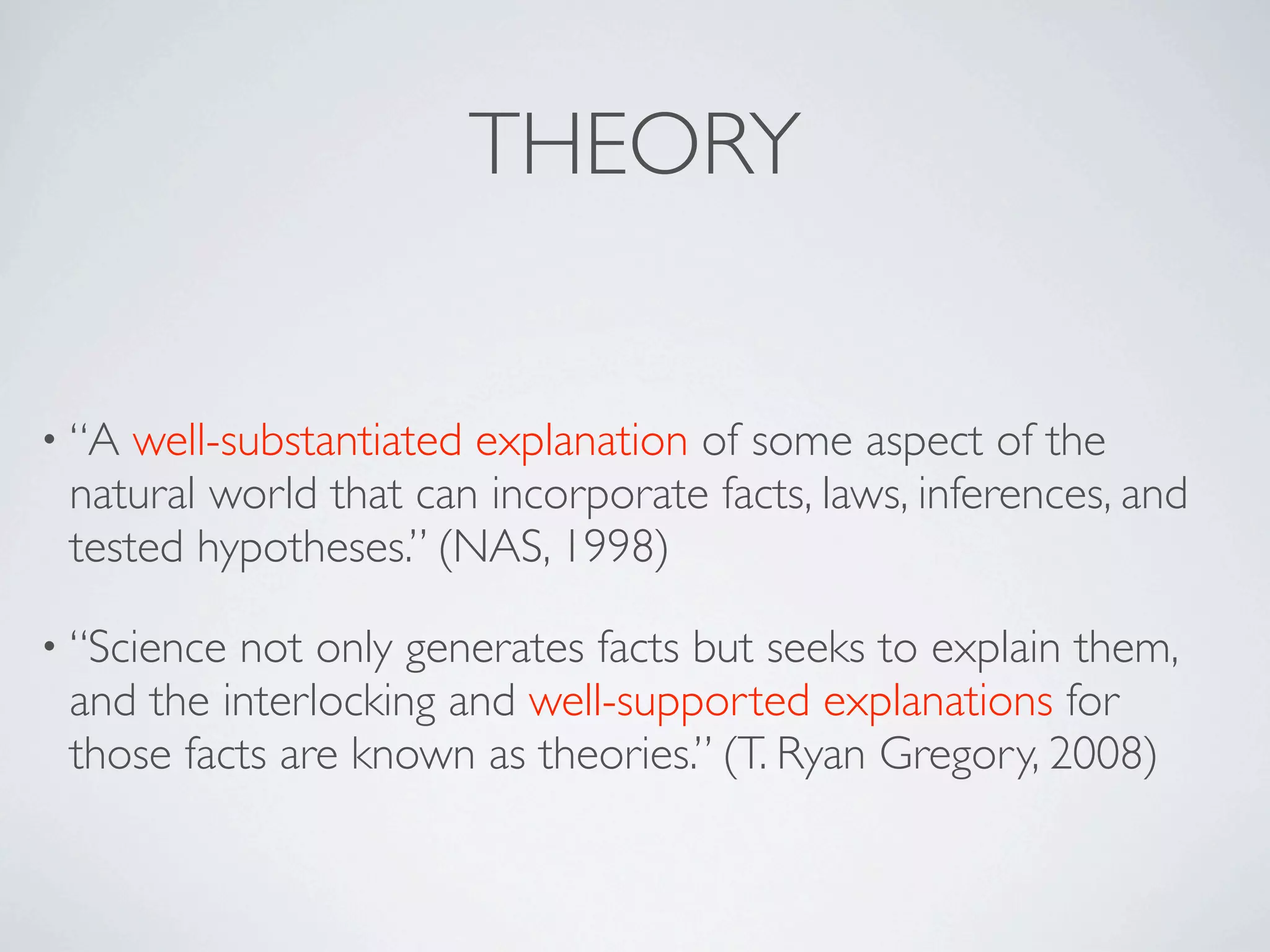 THEORY

• “A well-substantiated explanation of some aspect of the natural world that can incorporate facts, laws, inferences, and tested hypotheses.” (NAS, 1998)

• “Science not only generates facts but seeks to explain them, and the interlocking and well-supported explanations for those facts are known as theories.” (T. Ryan Gregory, 2008)